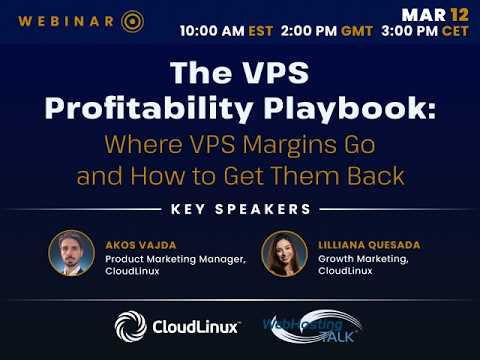 WEBINAR

MAR 12
10:00 AM EST 2:00 PM GMT 3:00 PM CET

The VPS Profitability Playbook:
Where VPS Margins Go and How to Get Them Back

KEY SPEAKERS

AKOS VAJDA
Product Marketing Manager, CloudLinux

LILLIANA QUESADA
Growth Marketing, CloudLinux

CloudLinux

WebHosting TALK